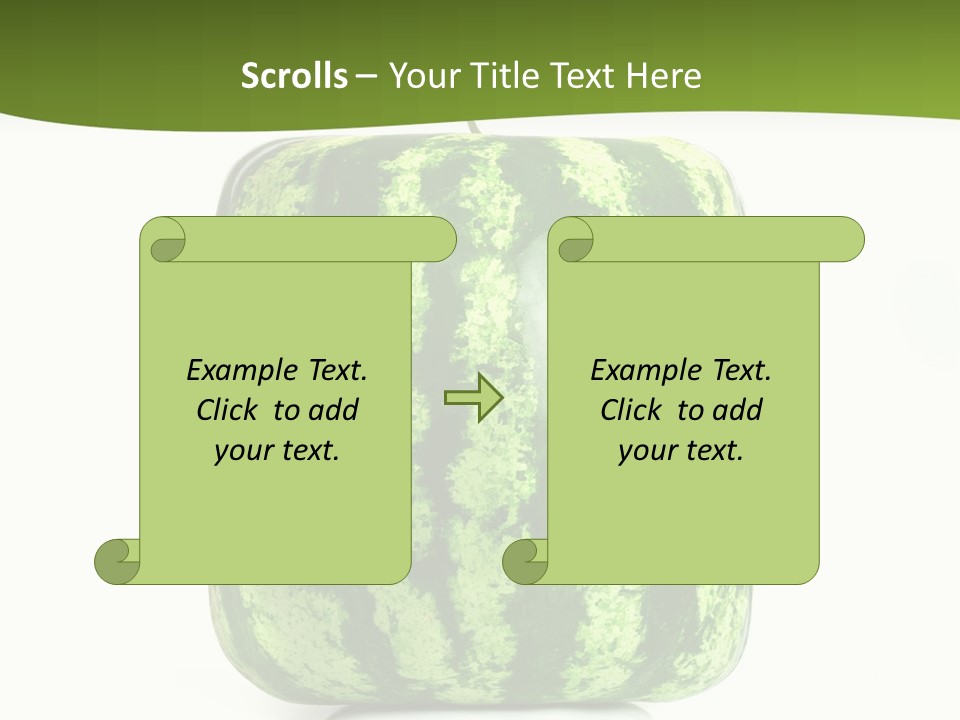 Scrolls – Your Title Text Here

Example Text. Click to add your text.

Example Text. Click to add your text.